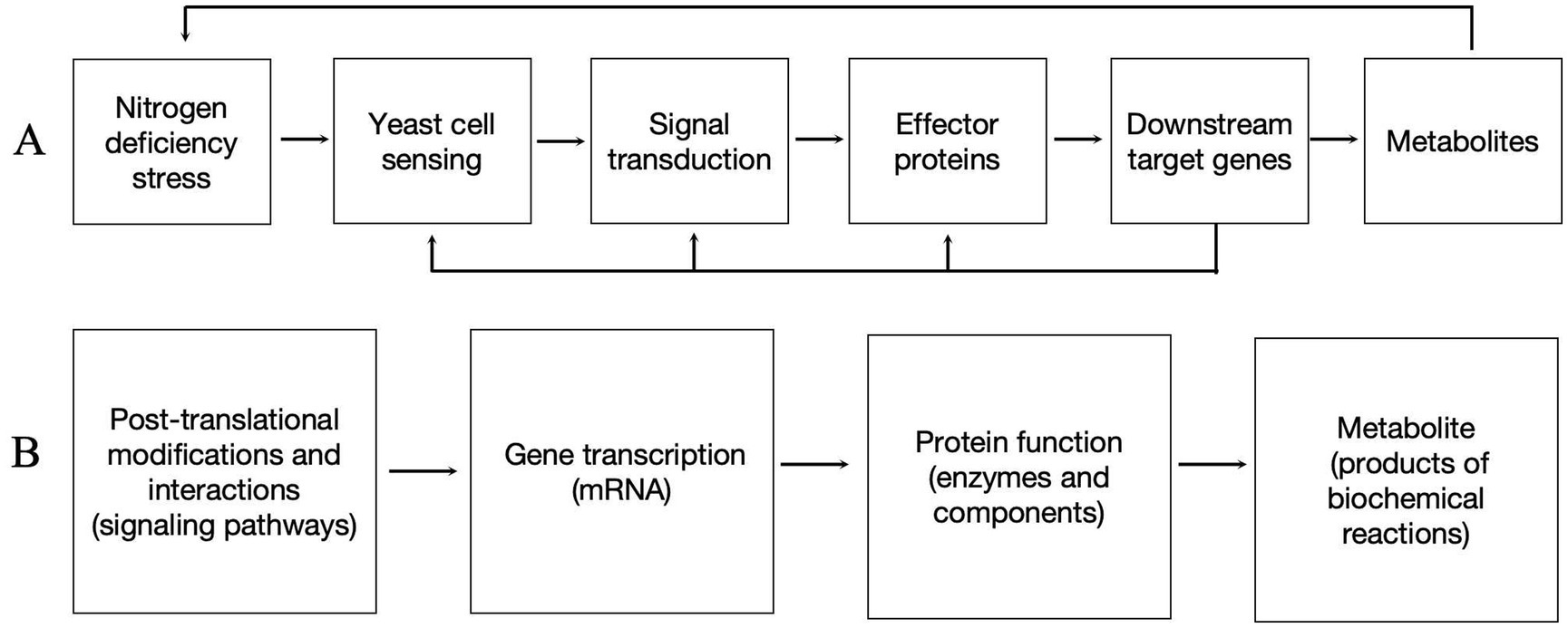 A

Nitrogen deficiency stress

Yeast cell sensing

Signal transduction

Effector proteins

Downstream target genes

Metabolites

B

Post-translational modifications and interactions (signaling pathways)

Gene transcription (mRNA)

Protein function (enzymes and components)

Metabolite (products of biochemical reactions)